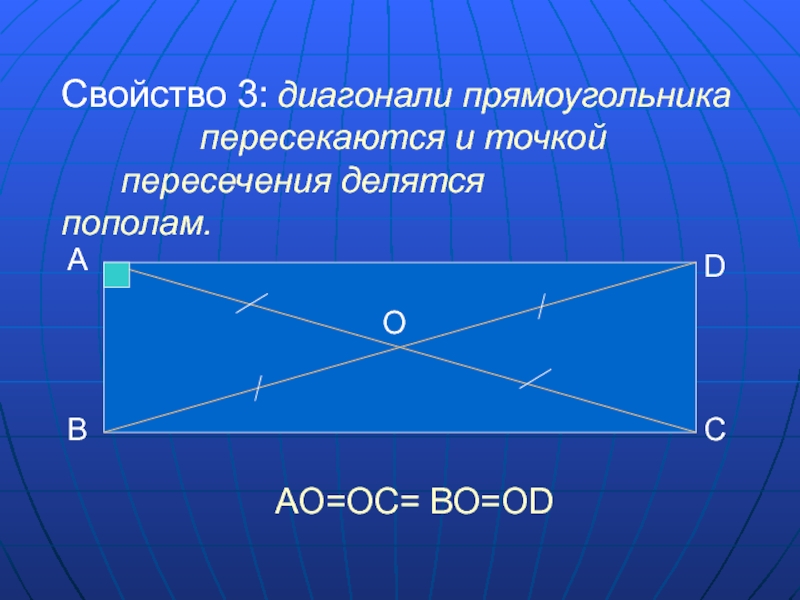 Свойство 3: диагонали прямоугольника пересекаются и точкой пересечения делятся пополам.

A

D

O

B

C

AO=OC= BO=OD